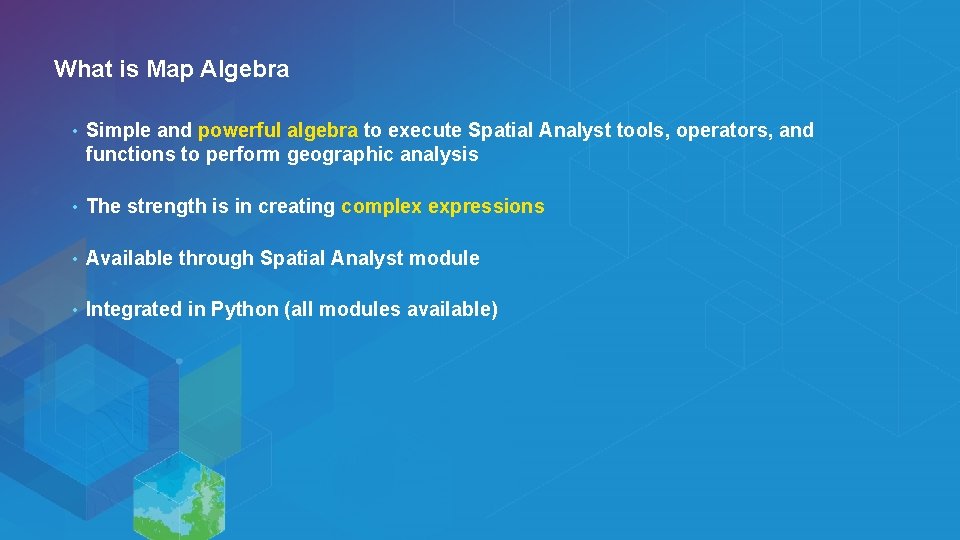 What is Map Algebra

• Simple and powerful algebra to execute Spatial Analyst tools, operators, and functions to perform geographic analysis

• The strength is in creating complex expressions

• Available through Spatial Analyst module

• Integrated in Python (all modules available)